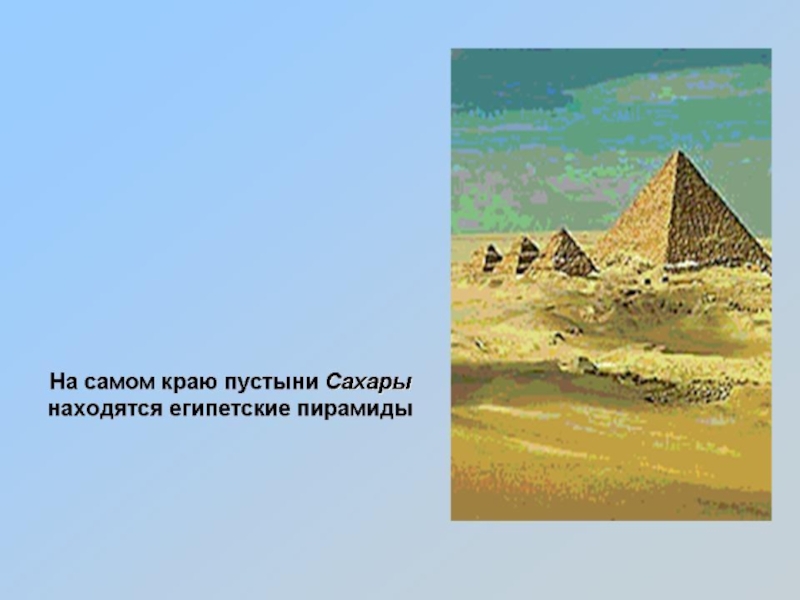 На самом краю пустыни Сахары находятся египетские пирамиды